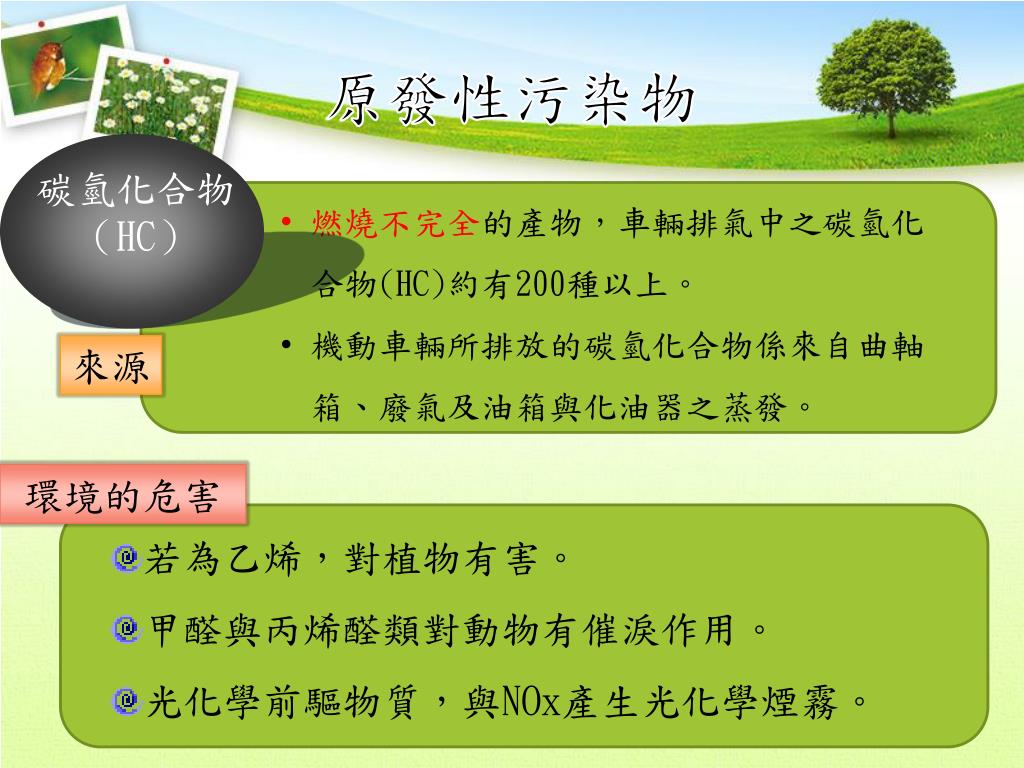 原發性污染物

碳氫化合物（HC）

來源

• 燃燒不完全的產物，車輛排氣中之碳氫化合物(HC)約有200種以上。

• 機動車輛所排放的碳氫化合物係來自曲軸箱、廢氣及油箱與化油器之蒸發。

環境的危害

若為乙烯，對植物有害。

甲醛與丙烯醛類對動物有催淚作用。

光化學前驅物質，與NOx產生光化學煙霧。